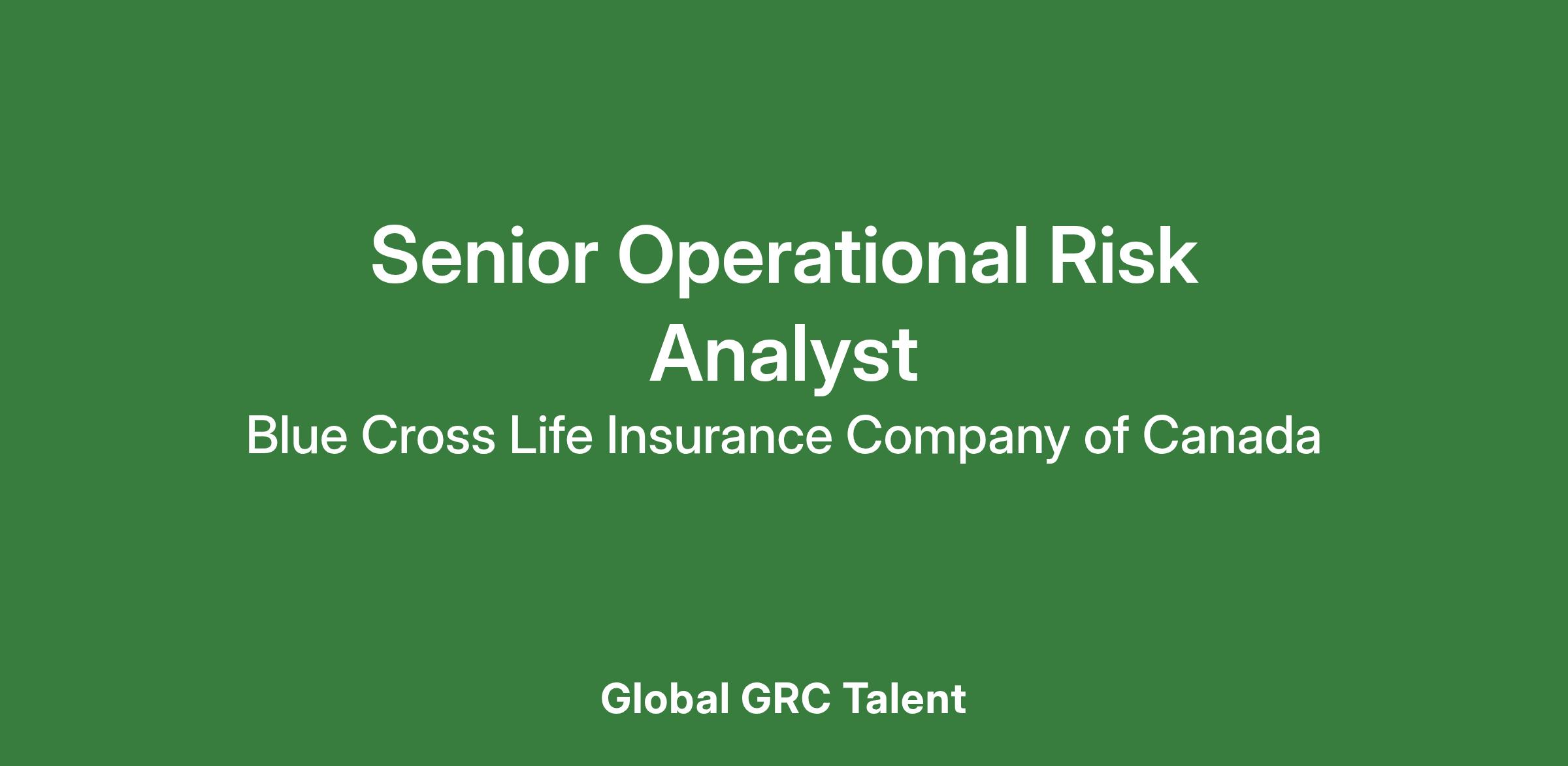 Senior Operational Risk Analyst

Blue Cross Life Insurance Company of Canada

Global GRC Talent